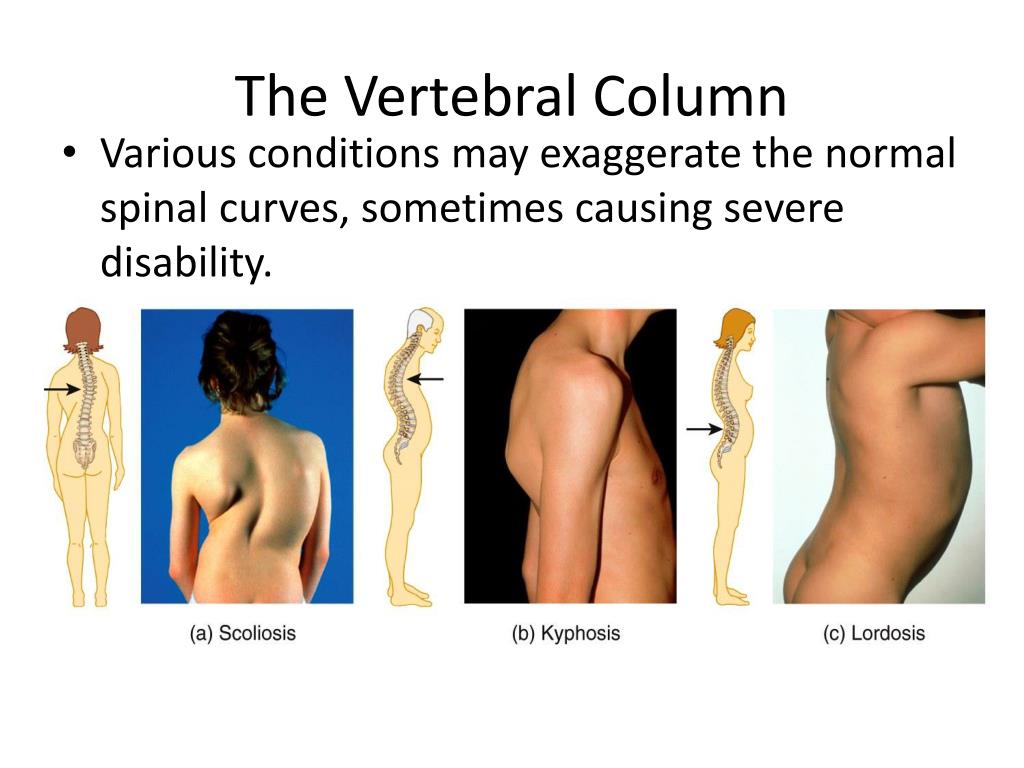 The Vertebral Column

• Various conditions may exaggerate the normal spinal curves, sometimes causing severe disability.

(a) Scoliosis

(b) Kyphosis

(c) Lordosis